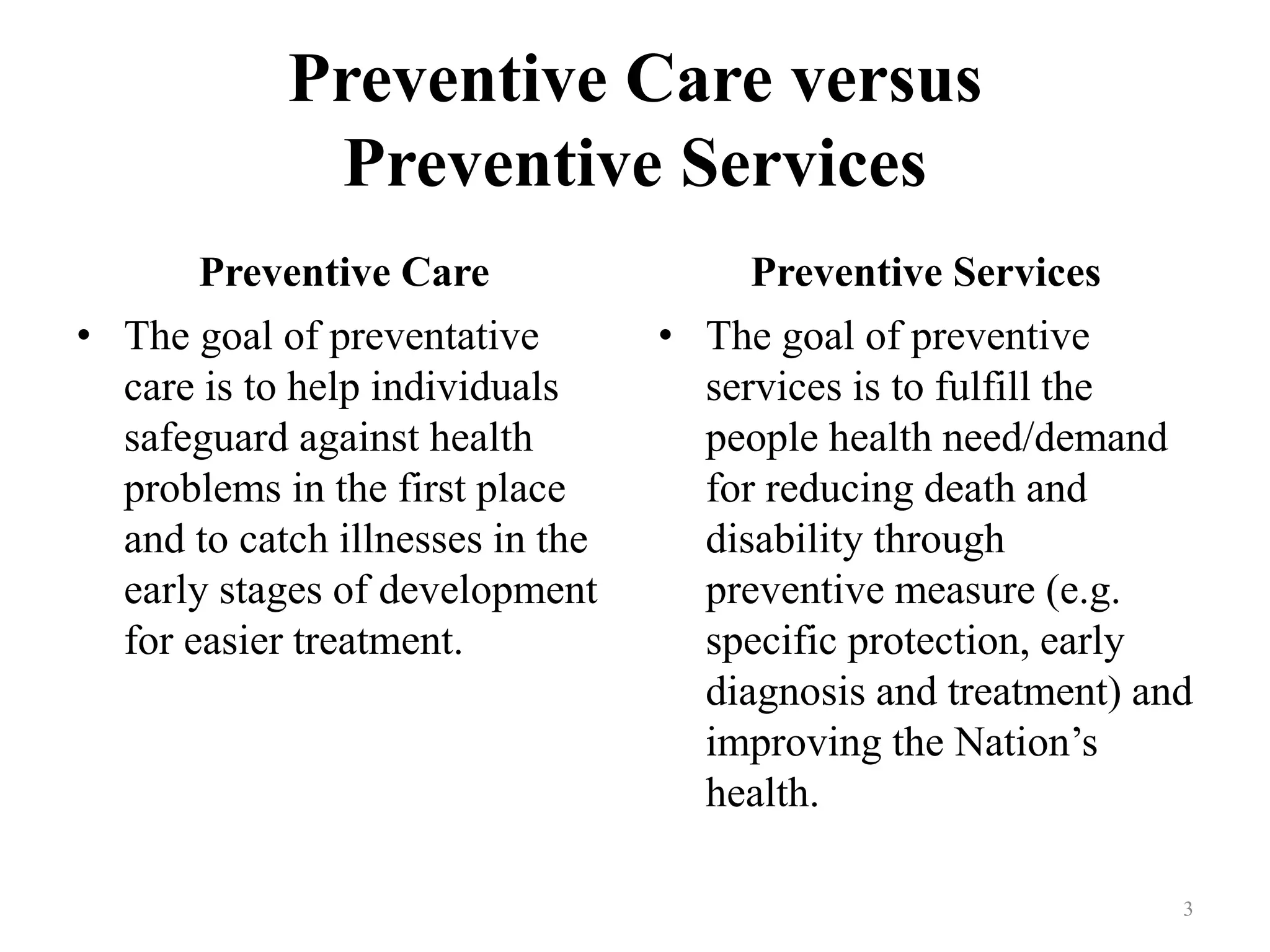 Preventive Care versus Preventive Services

Preventive Care

• The goal of preventative care is to help individuals safeguard against health problems in the first place and to catch illnesses in the early stages of development for easier treatment.

Preventive Services

• The goal of preventive services is to fulfill the people health need/demand for reducing death and disability through preventive measure (e.g. specific protection, early diagnosis and treatment) and improving the Nation’s health.

3